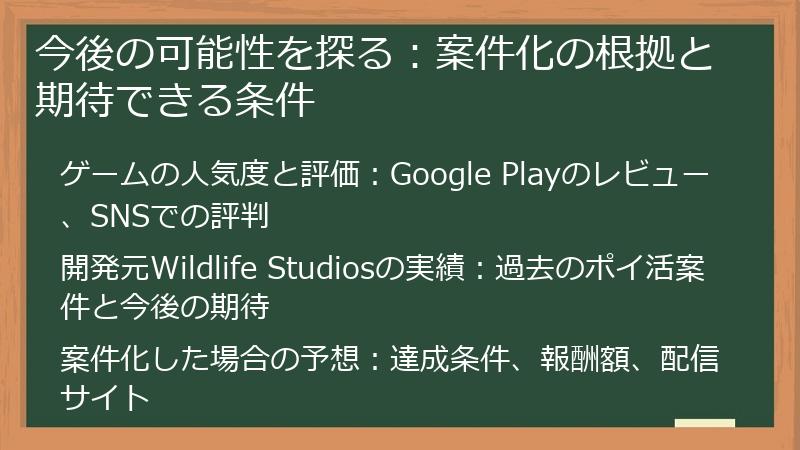 今後の可能性を探る：案件化の根拠と期待できる条件

ゲームの人気度と評価：Google Playのレビュー、SNSでの評判

開発元Wildlife Studiosの実績：過去のポイ活案件と今後の期待

案件化した場合の予想：達成条件、報酬額、配信サイト